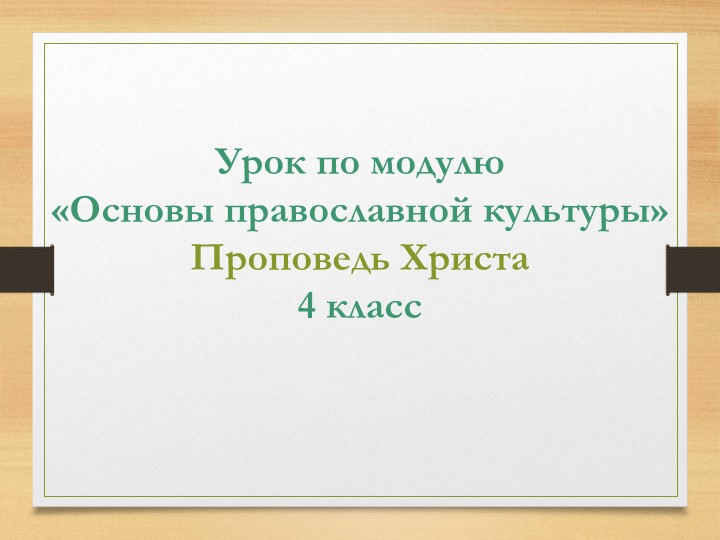 Урок по модулю
«Основы православной культуры»
Проповедь Христа
4 класс